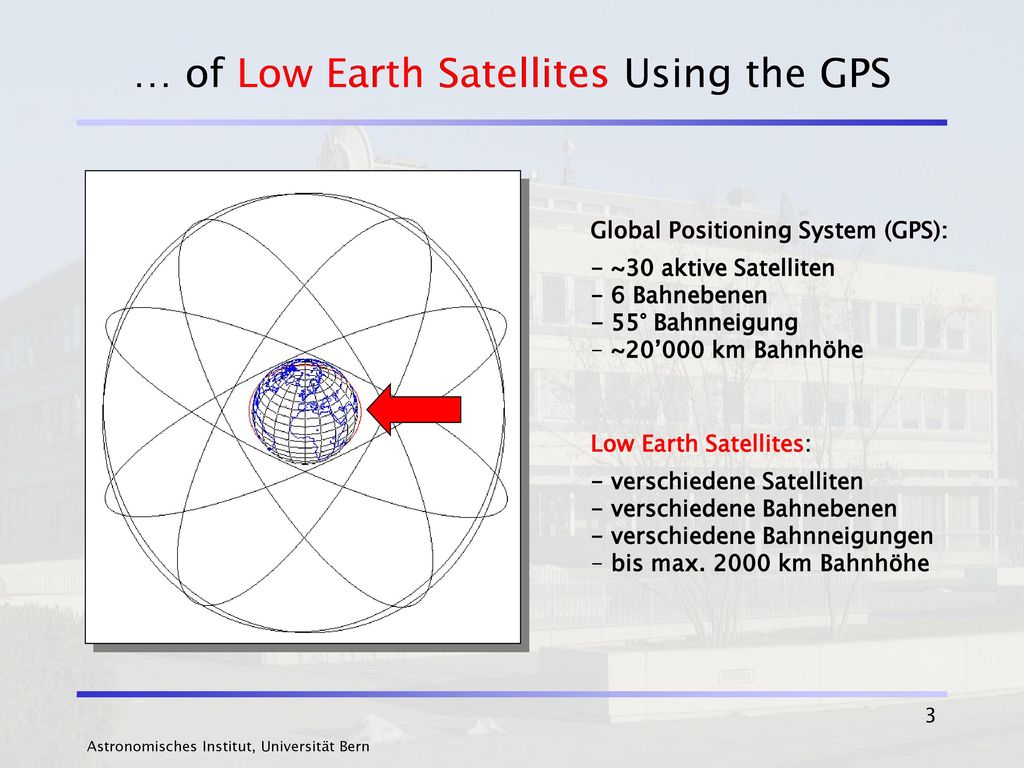 … of Low Earth Satellites Using the GPS

Global Positioning System (GPS):

- ~30 aktive Satelliten
- 6 Bahnebenen
- 55° Bahnneigung
- ~20’000 km Bahnhöhe

Low Earth Satellites:

- verschiedene Satelliten
- verschiedene Bahnebenen
- verschiedene Bahnneigungen
- bis max. 2000 km Bahnhöhe

3

Astronomisches Institut, Universität Bern